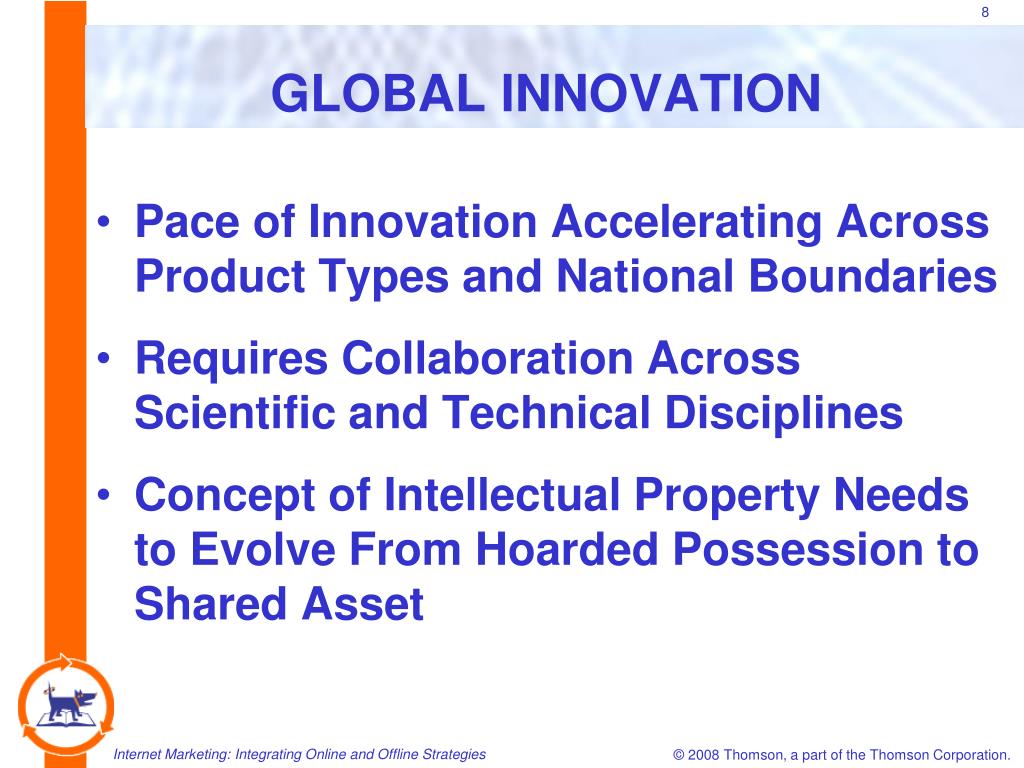 8

GLOBAL INNOVATION

• Pace of Innovation Accelerating Across Product Types and National Boundaries
• Requires Collaboration Across Scientific and Technical Disciplines
• Concept of Intellectual Property Needs to Evolve From Hoarded Possession to Shared Asset

Internet Marketing: Integrating Online and Offline Strategies

© 2008 Thomson, a part of the Thomson Corporation.